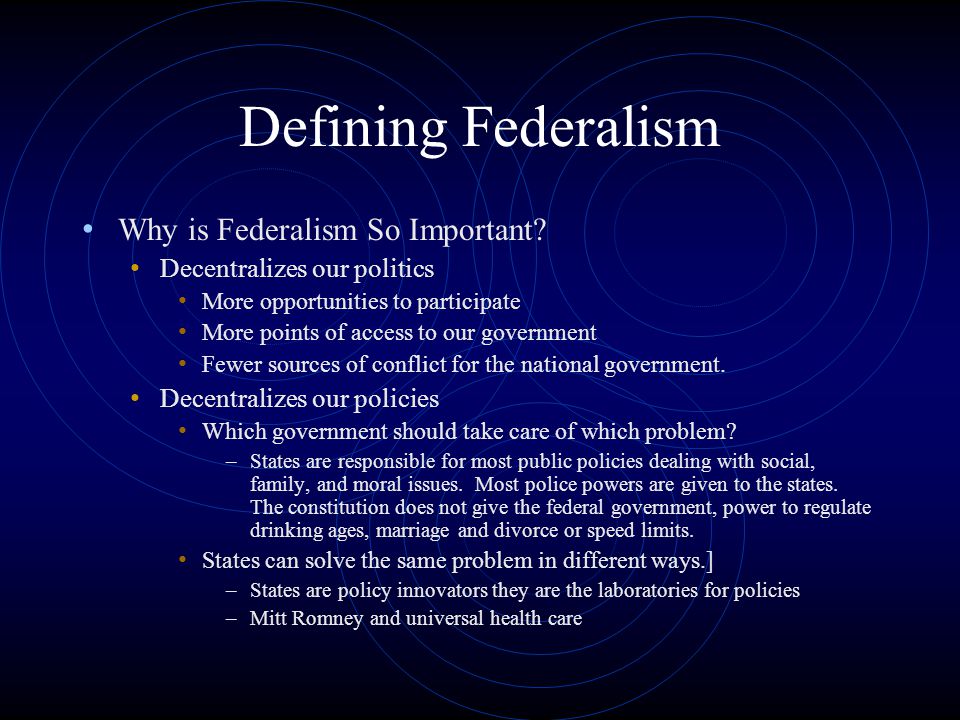 Defining Federalism

• Why is Federalism So Important?
  • Decentralizes our politics
    • More opportunities to participate
    • More points of access to our government
    • Fewer sources of conflict for the national government.
  • Decentralizes our policies
    • Which government should take care of which problem?
      – States are responsible for most public policies dealing with social, family, and moral issues. Most police powers are given to the states. The constitution does not give the federal government, power to regulate drinking ages, marriage and divorce or speed limits.
    • States can solve the same problem in different ways.]
      – States are policy innovators they are the laboratories for policies
      – Mitt Romney and universal health care